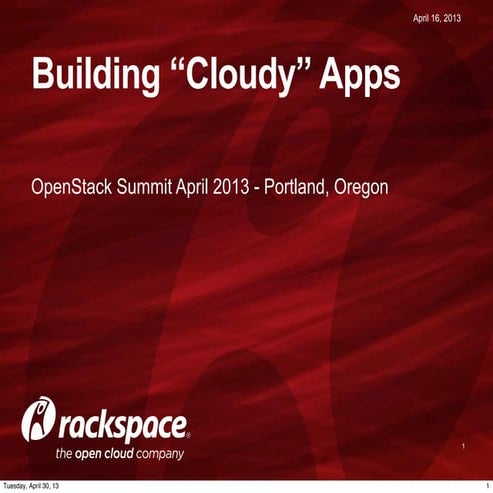 April 16, 2013

Building “Cloudy” Apps

OpenStack Summit April 2013 - Portland, Oregon

rackspace®
the open cloud company

1

Tuesday, April 30, 13

1